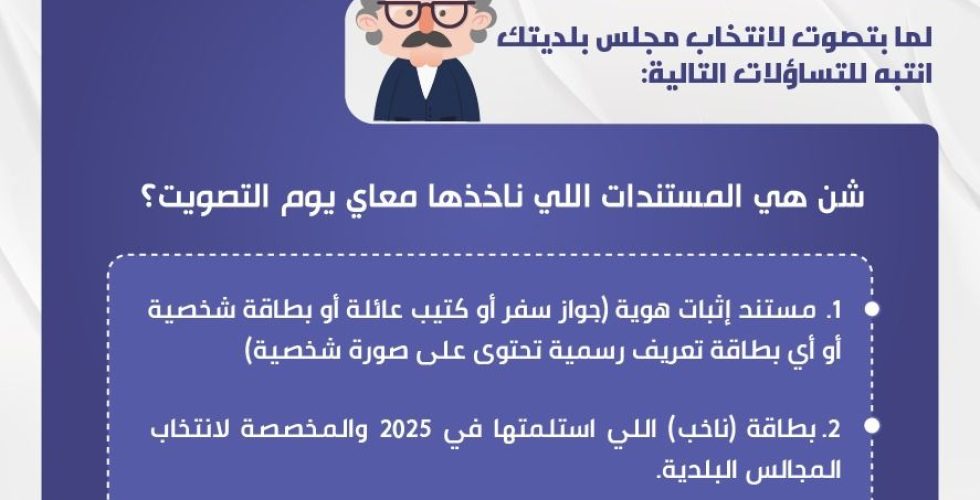 لما بتصوت لانتخاب مجلس بلديتك انتبه للتساؤلات التالية:

شن هي المستندات اللي ناخذها معاي يوم التصويت؟

1. مستند إثبات هوية (جواز سفر أو كتيب عائلة أو بطاقة شخصية أو أي بطاقة تعريف رسمية تحتوى على صورة شخصية)

2. بطاقة (ناخب) اللي استلمتها في 2025 والمخصصة لانتخاب المجالس البلدية.